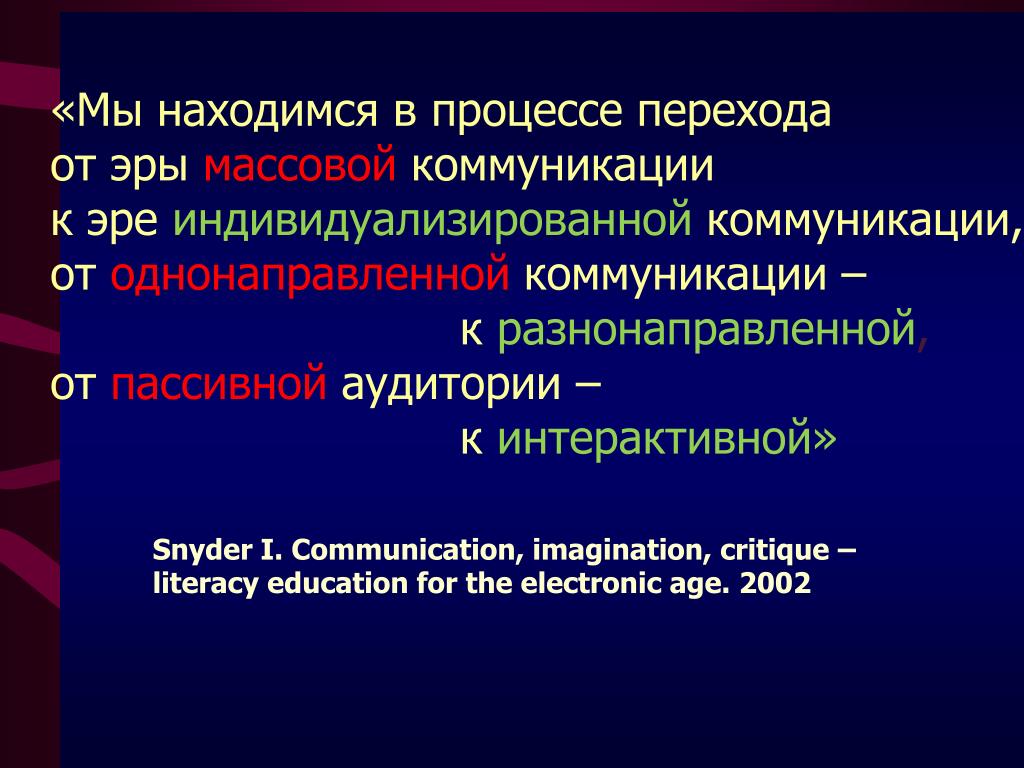 «Мы находимся в процессе перехода
от эры массовой коммуникации
к эре индивидуализированной коммуникации,
от однонаправленной коммуникации –
к разнонаправленной,
от пассивной аудитории –
к интерактивной»

Snyder I. Communication, imagination, critique – literacy education for the electronic age. 2002